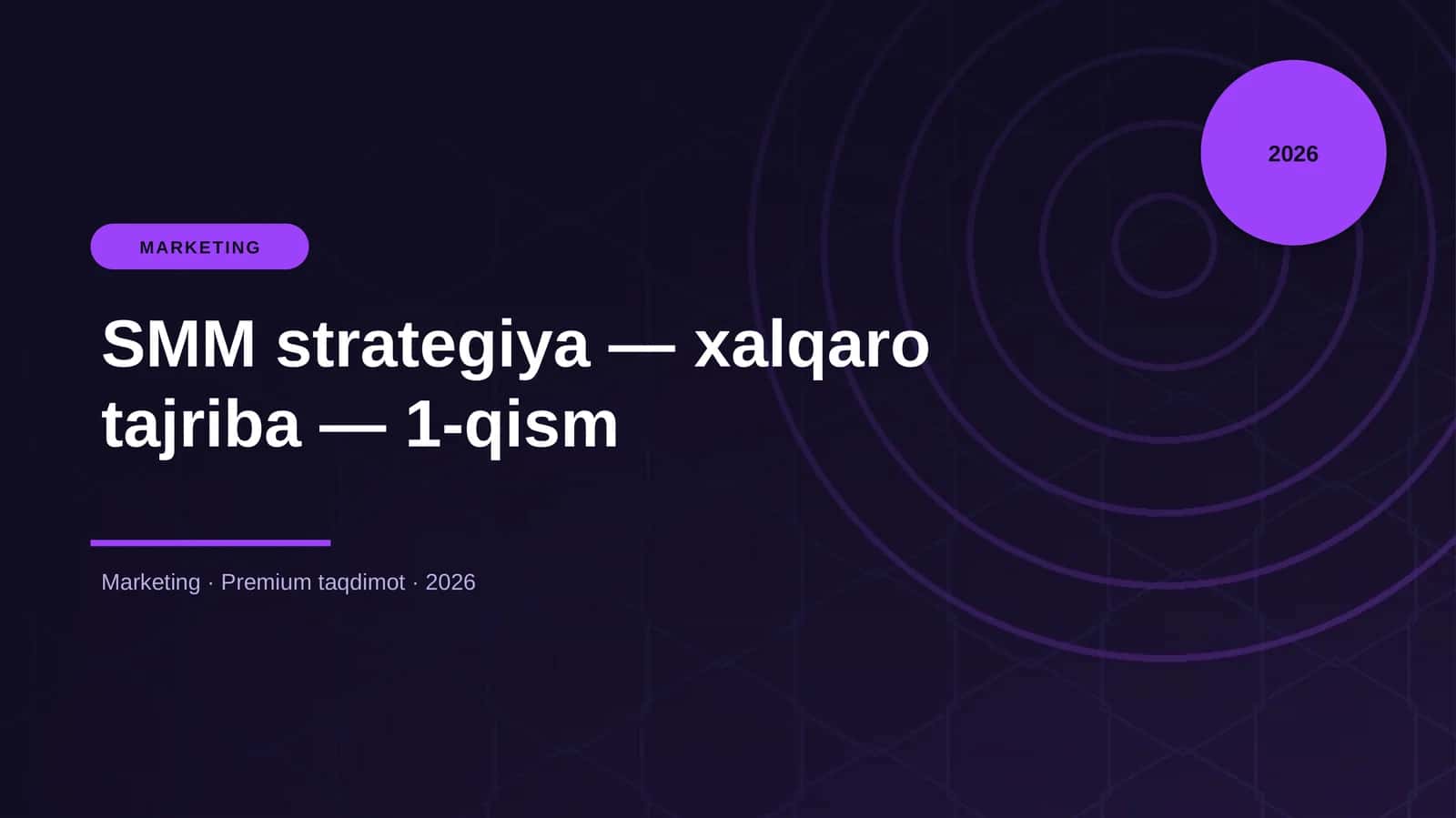 2026

MARKETING

SMM strategiya — xalqaro tajriba — 1-qism

Marketing · Premium taqdimot · 2026